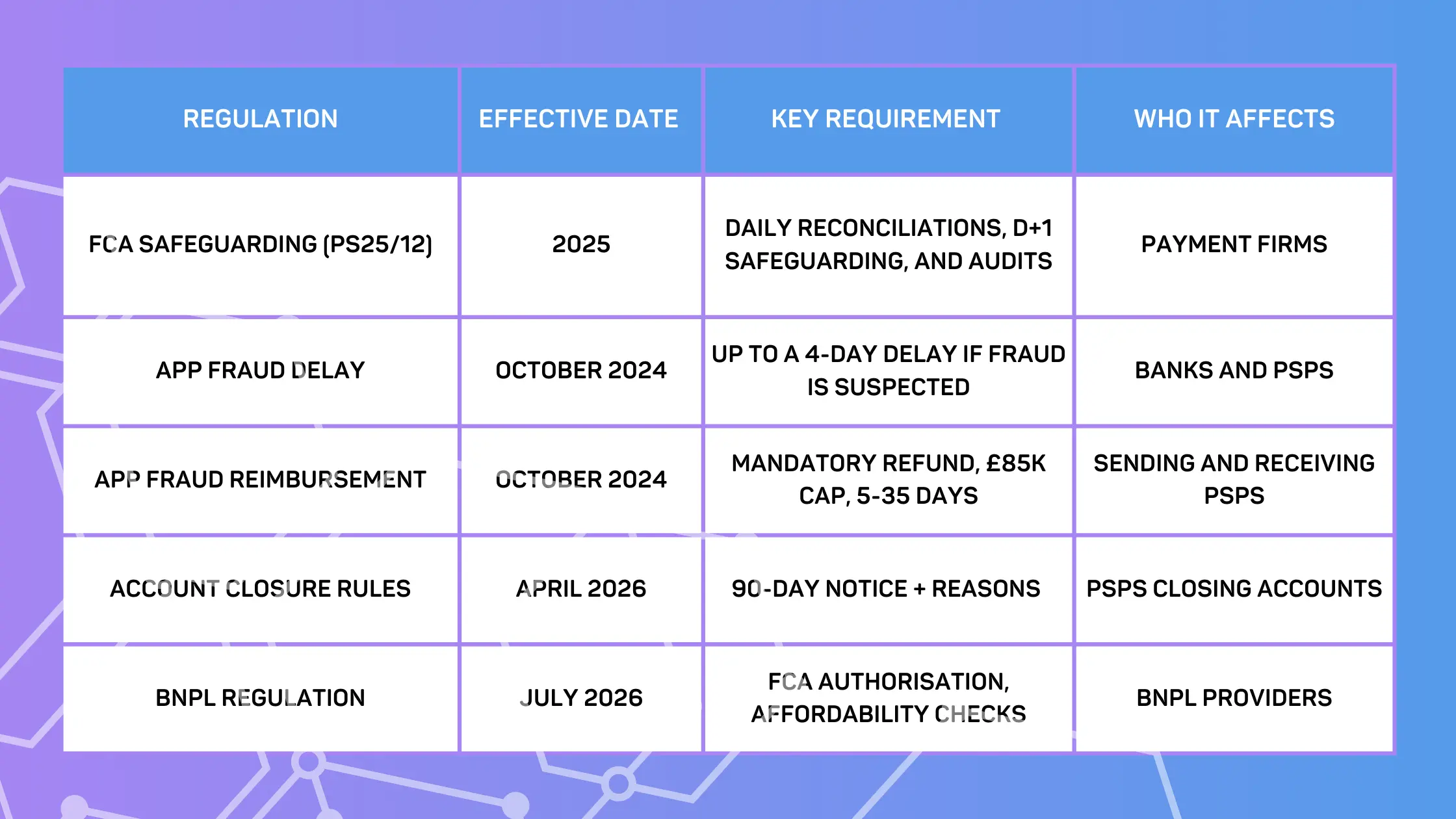 | REGULATION | EFFECTIVE DATE | KEY REQUIREMENT | WHO IT AFFECTS |
|---|---|---|---|
| FCA SAFEGUARDING (PS25/12) | 2025 | DAILY RECONCILIATIONS, D+1 SAFEGUARDING, AND AUDITS | PAYMENT FIRMS |
| APP FRAUD DELAY | OCTOBER 2024 | UP TO A 4-DAY DELAY IF FRAUD IS SUSPECTED | BANKS AND PSPS |
| APP FRAUD REIMBURSEMENT | OCTOBER 2024 | MANDATORY REFUND, £85K CAP, 5-35 DAYS | SENDING AND RECEIVING PSPS |
| ACCOUNT CLOSURE RULES | APRIL 2026 | 90-DAY NOTICE + REASONS | PSPS CLOSING ACCOUNTS |
| BNPL REGULATION | JULY 2026 | FCA AUTHORISATION, AFFORDABILITY CHECKS | BNPL PROVIDERS |